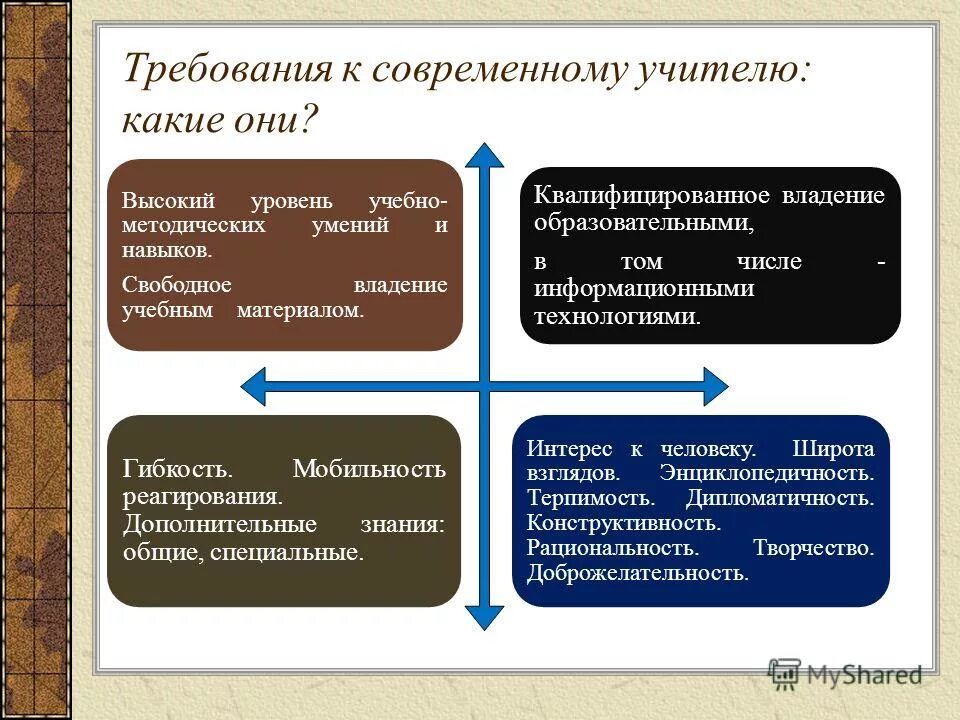 Требования к современному учителю: какие они?

Высокий уровень учебно-методических умений и навыков.

Свободное владение учебным материалом.

Квалифицированное владение образовательными,

в том числе - информационными технологиями.

Гибкость. Мобильность реагирования.

Дополнительные знания: общие, специальные.

Интерес к человеку. Широта взглядов. Энциклопедичность. Терпимость. Дипломатичность. Конструктивность. Рациональность. Творчество. Доброжелательность.

MyShared